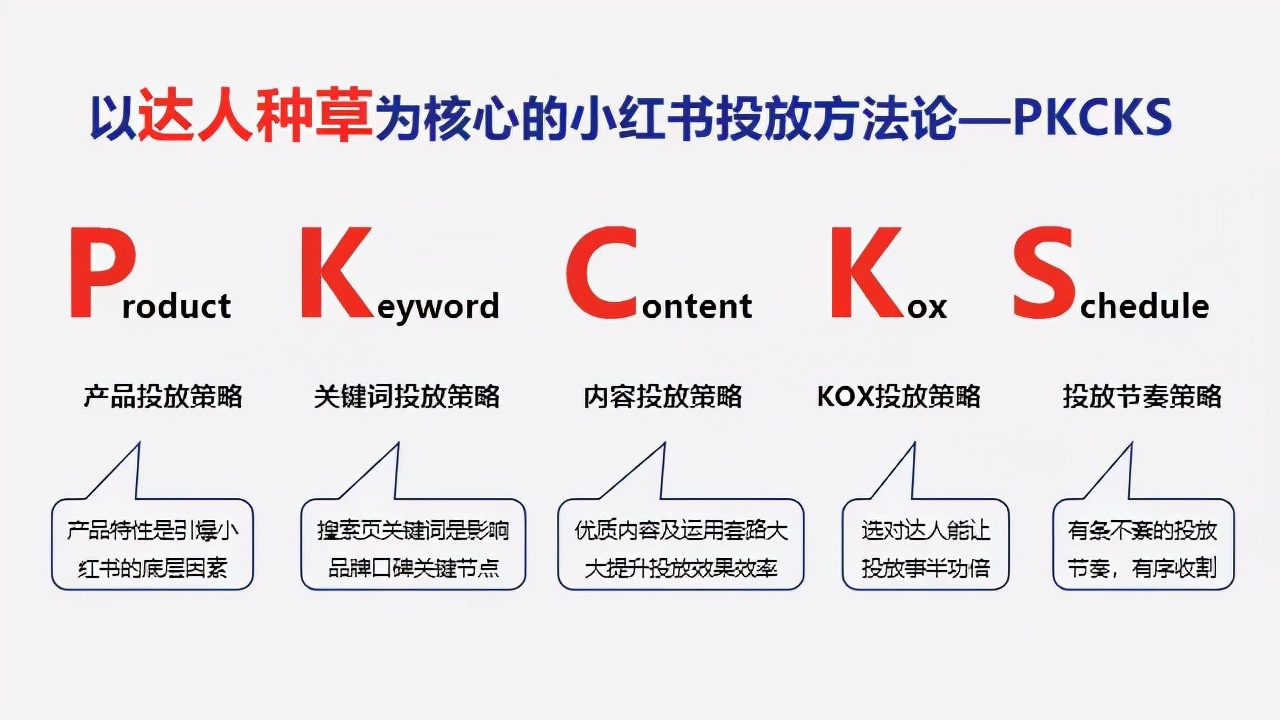 以达人种草为核心的小红书投放方法论—PKCKS

Product
产品投放策略
产品特性是引爆小红书的底层因素

Keyword
关键词投放策略
搜索页关键词是影响品牌口碑关键节点

Content
内容投放策略
优质内容及运用套路大大提升投放效果效率

Kox
KOX投放策略
选对达人能让投放事半功倍

Schedule
投放节奏策略
有条不紊的投放节奏，有序收割